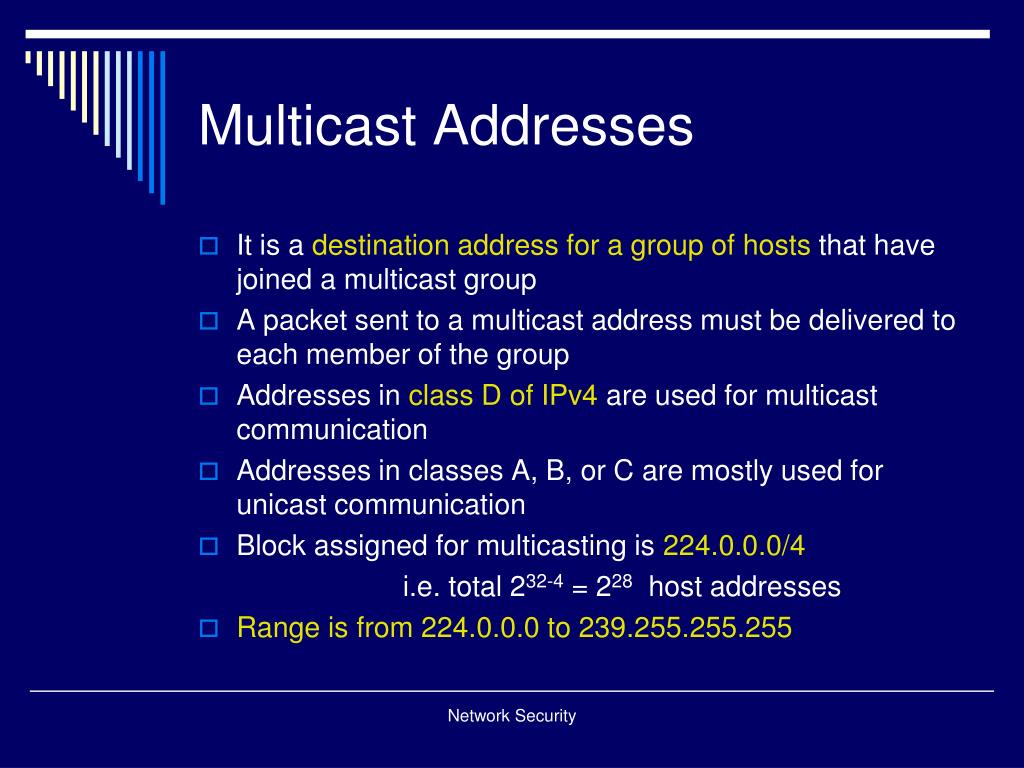 Multicast Addresses

It is a destination address for a group of hosts that have joined a multicast group

A packet sent to a multicast address must be delivered to each member of the group

Addresses in class D of IPv4 are used for multicast communication

Addresses in classes A, B, or C are mostly used for unicast communication

Block assigned for multicasting is 224.0.0.0/4

i.e. total $2^{32-4} = 2^{28}$ host addresses

Range is from 224.0.0.0 to 239.255.255.255

Network Security